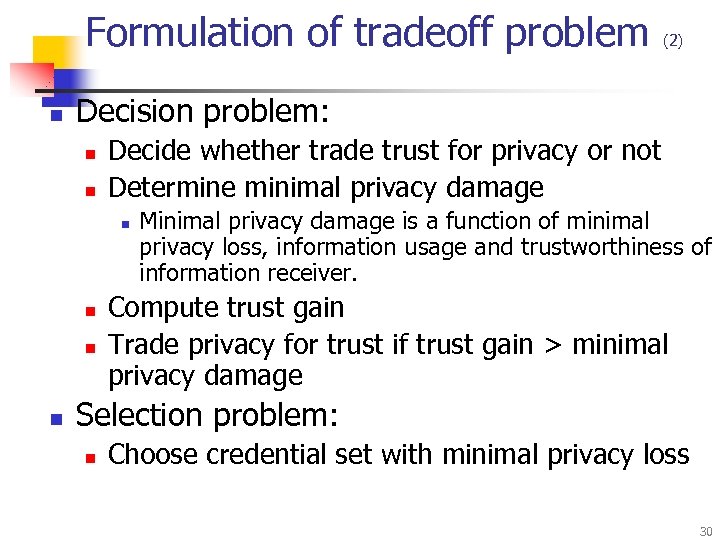 Formulation of tradeoff problem (2)

Decision problem:

Decide whether trade trust for privacy or not

Determine minimal privacy damage

Minimal privacy damage is a function of minimal privacy loss, information usage and trustworthiness of information receiver.

Compute trust gain

Trade privacy for trust if trust gain > minimal privacy damage

Selection problem:

Choose credential set with minimal privacy loss

30